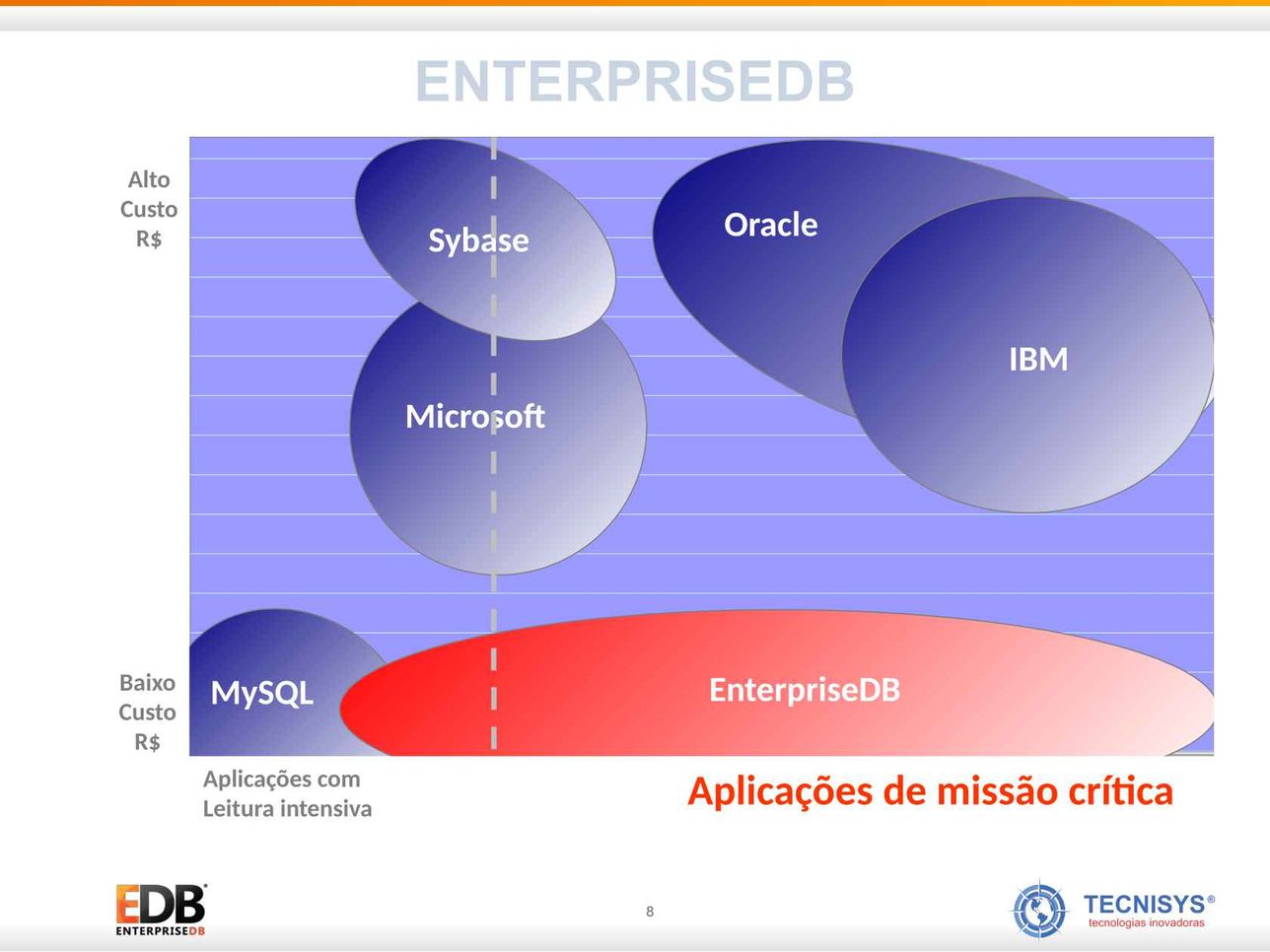 ENTERPRISEDB

Alto Custo R$

Sybase

Oracle

IBM

Microsoft

Baixo Custo R$

MySQL

EnterpriseDB

Aplicações com Leitura intensiva

Aplicações de missão crítica

EDB ENTERPRISEDB

8

TECNISYS® tecnologias inovadoras